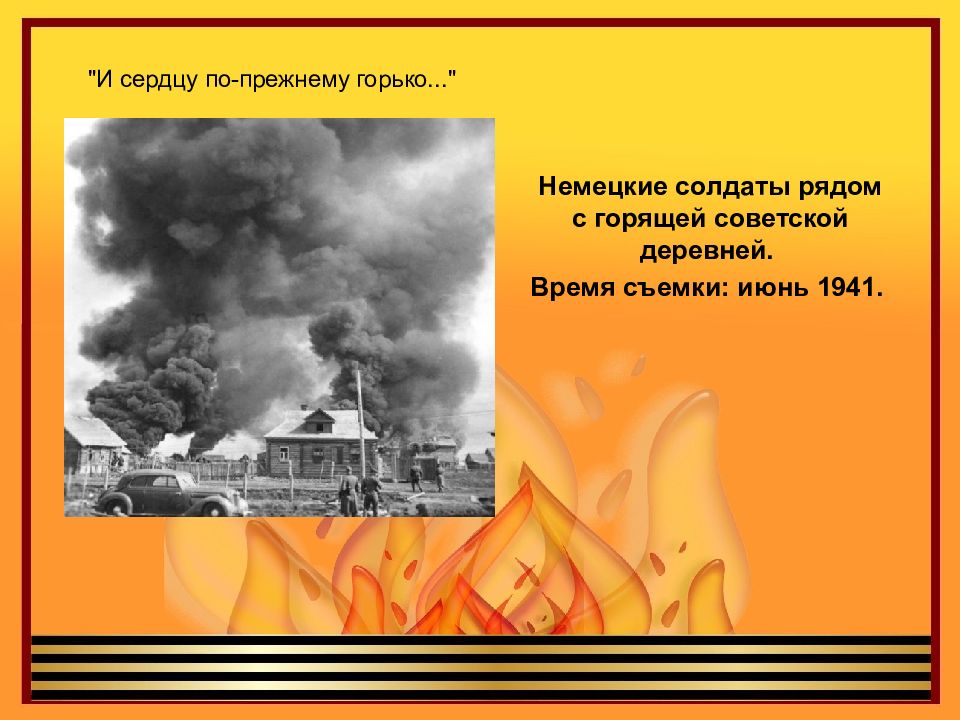 "И сердцу по-прежнему горько..."

Немецкие солдаты рядом с горящей советской деревней.

Время съемки: июнь 1941.